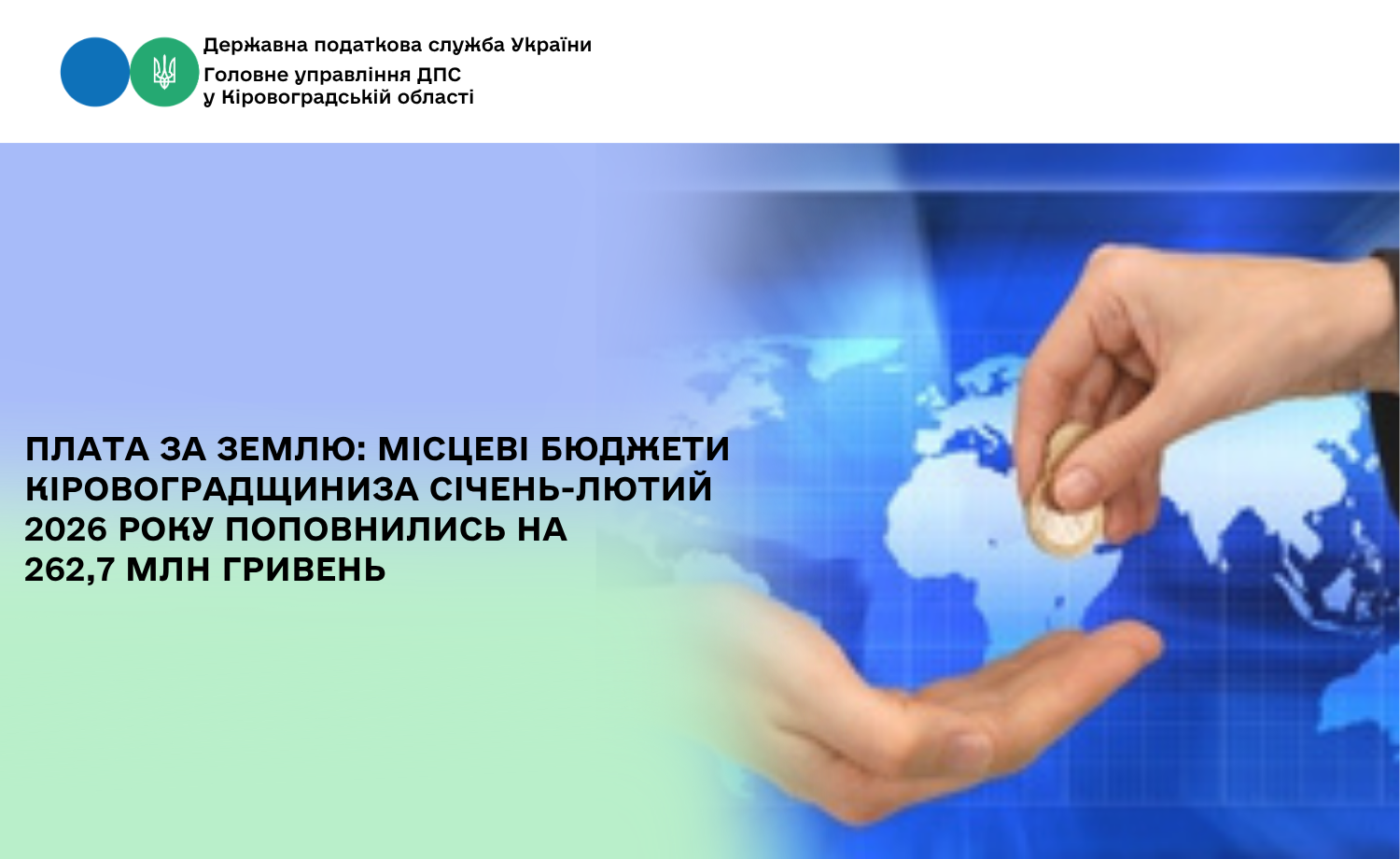 Державна податкова служба України
Головне управління ДПС
у Кіровоградській області

ПЛАТА ЗА ЗЕМЛЮ: МІСЦЕВІ БЮДЖЕТИ КІРОВОГРАДЩИНИЗА СІЧЕНЬ-ЛЮТИЙ 2026 РОКУ ПОПОВНИЛИСЬ НА 262,7 МЛН ГРИВЕНЬ